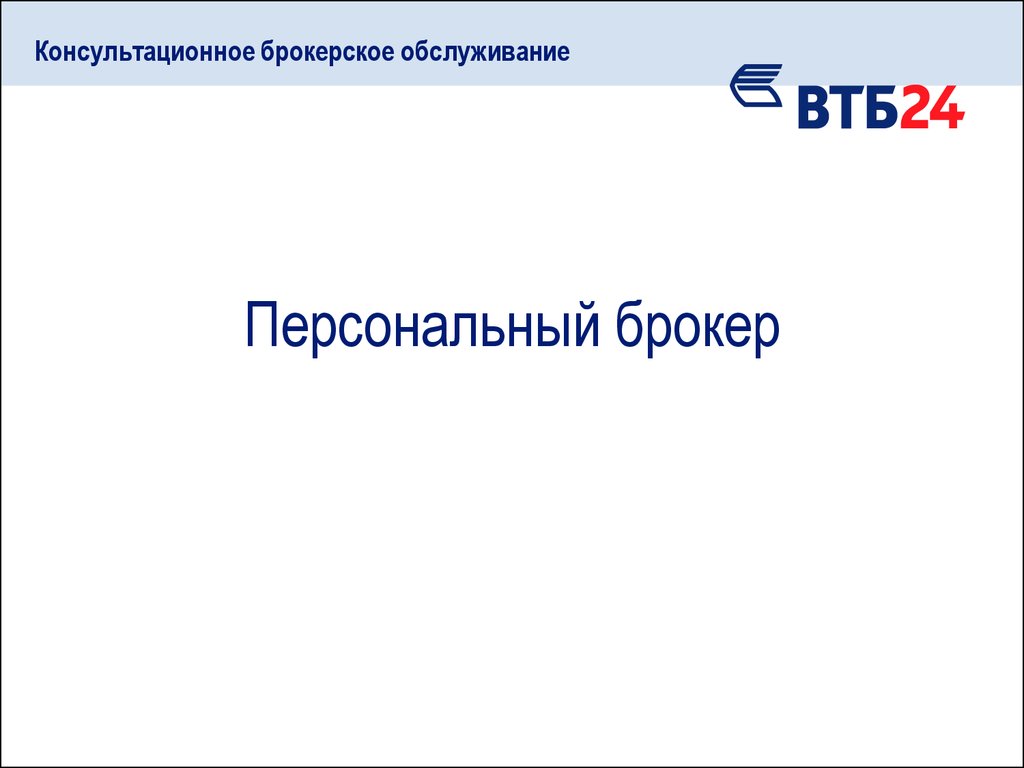 Консультационное брокерское обслуживание

ВТБ24

Персональный брокер